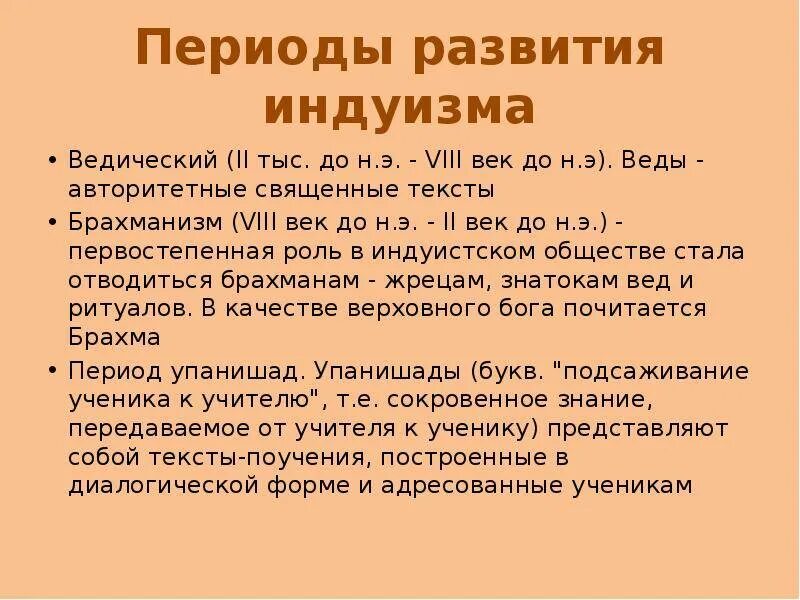 Периоды развития индуизма

• Ведический (II тыс. до н.э. - VIII век до н.э). Веды - авторитетные священные тексты

• Брахманизм (VIII век до н.э. - II век до н.э.) - первостепенная роль в индуистском обществе стала отводиться брахманам - жрецам, знатокам вед и ритуалов. В качестве верховного бога почитается Брахма

• Период упанишад. Упанишады (букв. "подсаживание ученика к учителю", т.е. сокровенное знание, передаваемое от учителя к ученику) представляют собой тексты-поучения, построенные в диалогической форме и адресованные ученикам